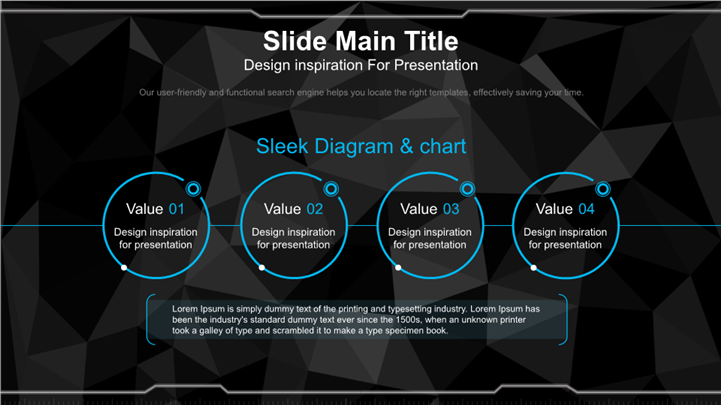 Slide Main Title

Design inspiration For Presentation

Our user-friendly and functional search engine helps you locate the right templates, effectively saving your time.

Sleek Diagram & chart

Value 01
Design inspiration for presentation

Value 02
Design inspiration for presentation

Value 03
Design inspiration for presentation

Value 04
Design inspiration for presentation

Lorem Ipsum is simply dummy text of the printing and typesetting industry. Lorem Ipsum has been the industry's standard dummy text ever since the 1500s, when an unknown printer took a galley of type and scrambled it to make a type specimen book.